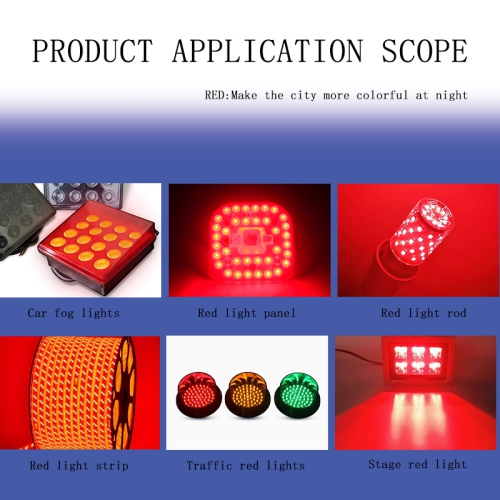 PRODUCT APPLICATION SCOPE

RED:Make the city more colorful at night

Car fog lights

Red light panel

Red light rod

Red light strip

Traffic red lights

Stage red light